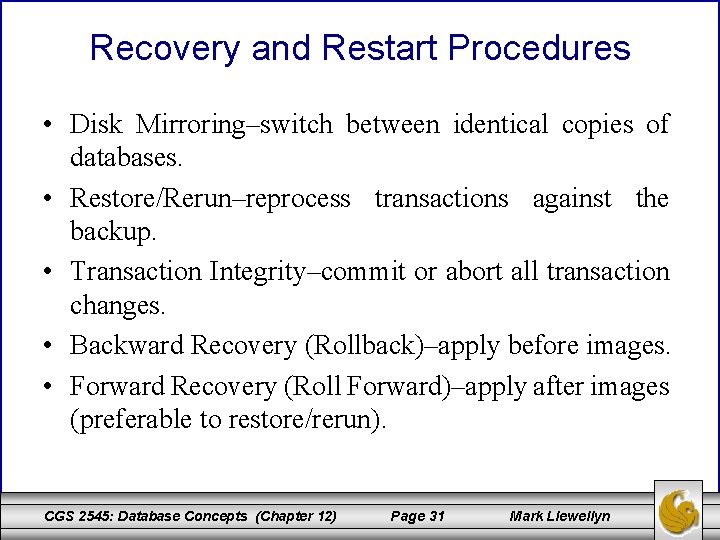 Recovery and Restart Procedures

• Disk Mirroring–switch between identical copies of databases.

• Restore/Rerun–reprocess transactions against the backup.

• Transaction Integrity–commit or abort all transaction changes.

• Backward Recovery (Rollback)–apply before images.

• Forward Recovery (Roll Forward)–apply after images (preferable to restore/rerun).

CGS 2545: Database Concepts (Chapter 12) Page 31 Mark Llewellyn